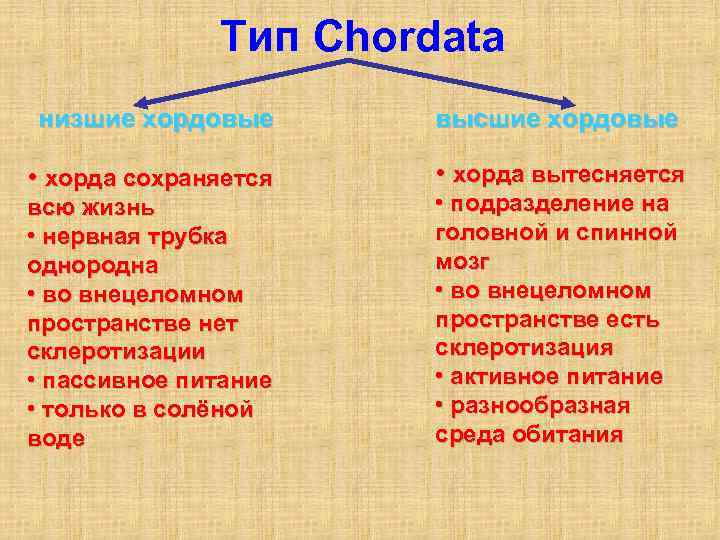 Тип Chordata

низшие хордовые

• хорда сохраняется всю жизнь
• нервная трубка однородна
• во внецеломном пространстве нет склеротизации
• пассивное питание
• только в солёной воде

высшие хордовые

• хорда вытесняется
• подразделение на головной и спинной мозг
• во внецеломном пространстве есть склеротизация
• активное питание
• разнообразная среда обитания